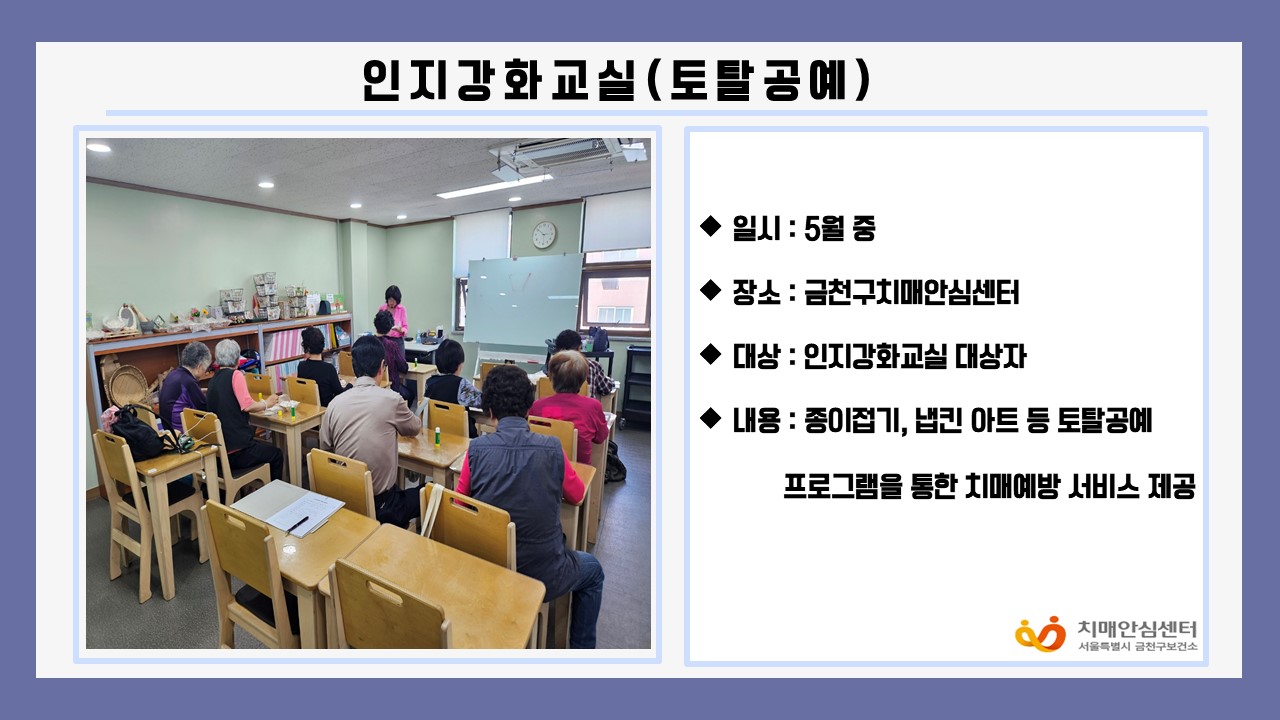 인지강화교실(토탈공예)

◆ 일시 : 5월 중

◆ 장소 : 금천구치매안심센터

◆ 대상 : 인지강화교실 대상자

◆ 내용 : 종이접기, 냅킨 아트 등 토탈공예 프로그램을 통한 치매예방 서비스 제공

치매안심센터
서울특별시 금천구보건소